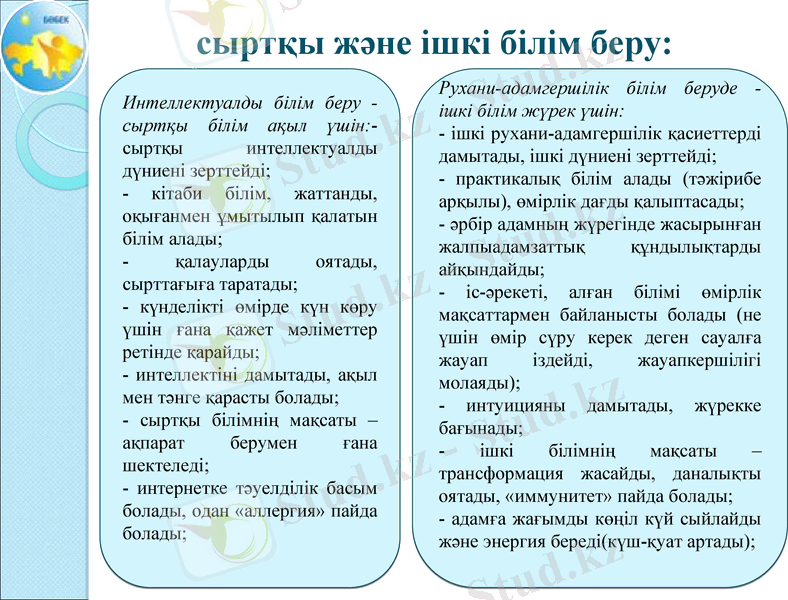 БӨБЕК

сыртқы және ішкі білім беру:

Интеллектуалды білім беру - сыртқы білім ақыл үшін:- сыртқы интеллектуалды дүниені зерттейді;
- кітаби білім, жаттанды, оқығанмен ұмытылып қалатын білім алады;
- қалауларды оятады, сырттағыға таратады;
- күнделікті өмірде күн көру үшін ғана қажет мәліметтер ретінде қарайды;
- интеллектіні дамытады, ақыл мен тәнге қарасты болады;
- сыртқы білімнің мақсаты – ақпарат берумен ғана шектеледі;
- интернетке тәуелділік басым болады, одан «аллергия» пайда болады;

Рухани-адамгершілік білім беруде - ішкі білім жүрек үшін:
- ішкі рухани-адамгершілік қасиеттерді дамытады, ішкі дүниені зерттейді;
- практикалық білім алады (тәжірибе арқылы), өмірлік дағды қалыптасады;
- әрбір адамның жүрегінде жасырынған жалпыадамзаттық құндылықтарды айқындайды;
- іс-әрекеті, алған білімі өмірлік мақсаттармен байланысты болады (не үшін өмір сүру керек деген сауалға жауап іздейді, жауапкершілігі молаяды);
- интуицияны дамытады, жүрекке бағынады;
- ішкі білімнің мақсаты – трансформация жасайды, даналықты оятады, «иммунитет» пайда болады;
- адамға жағымды көңіл күй сыйлайды және энергия береді(күш-қуат артады);

Stud.kz